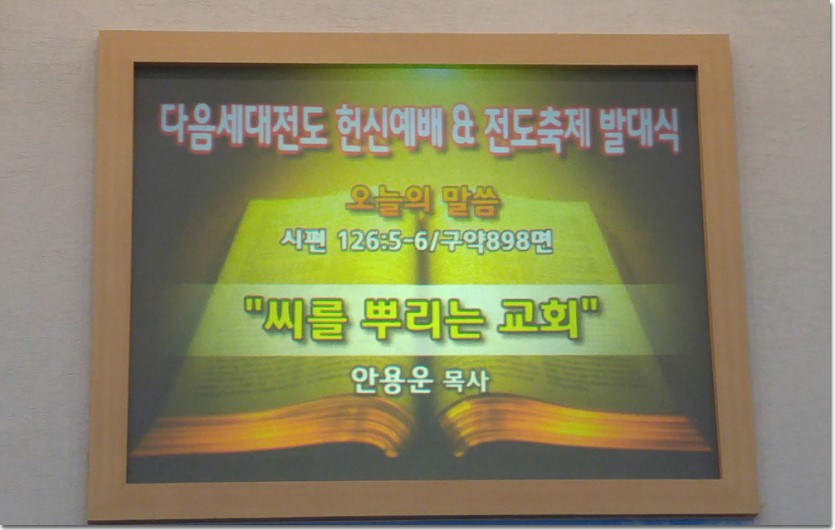 다음세대전도 헌신예배 & 전도축제 발대식

오늘의 말씀

시편 126:5-6/구약898면

"씨를 뿌리는 교회"

안용운 목사